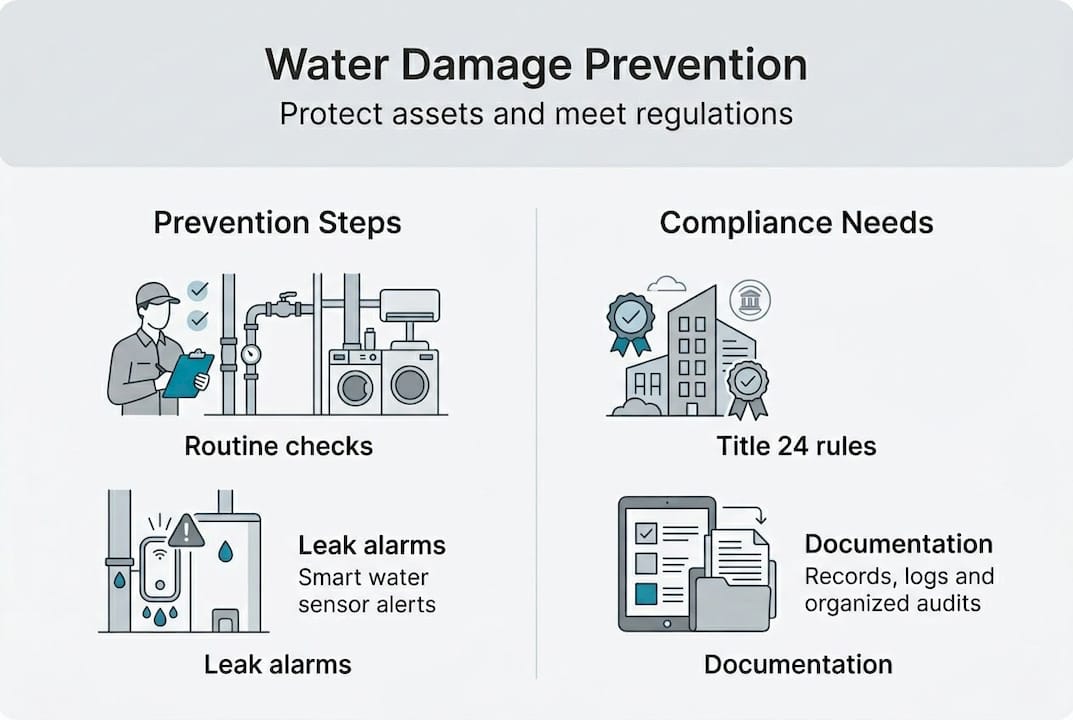 Water Damage Prevention
Protect assets and meet regulations

Prevention Steps

Routine checks

Leak alarms
Smart water sensor alerts

Leak alarms

Compliance Needs

Title 24 rules

Documentation
Records, logs and organized audits

Documentation